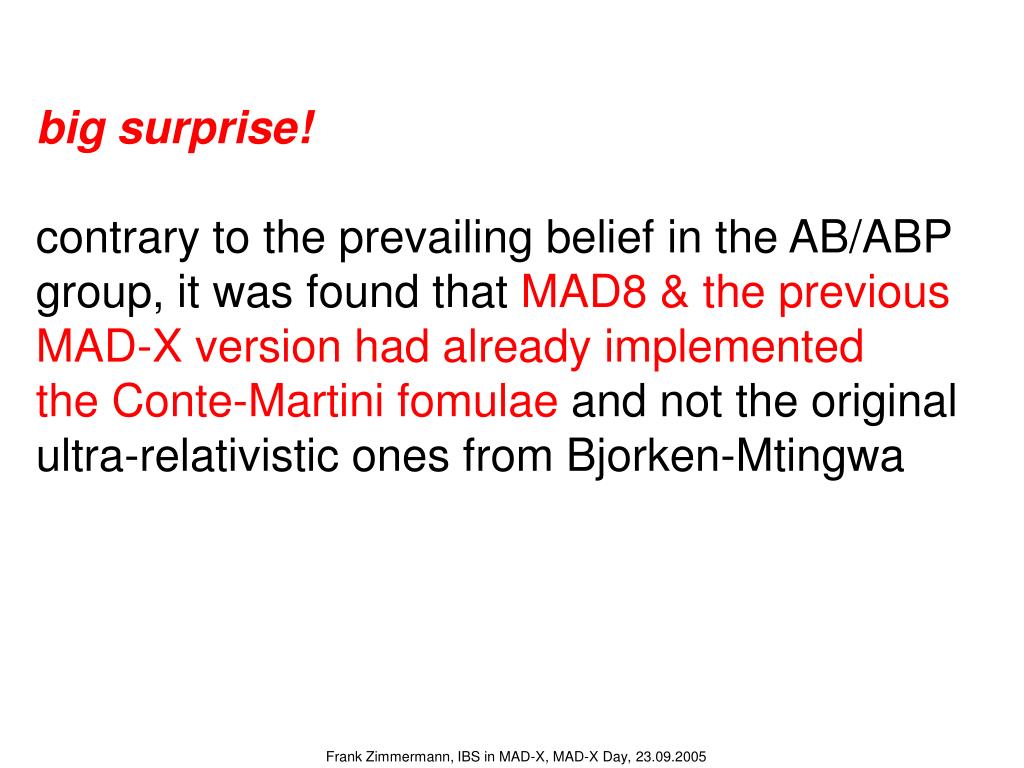 big surprise!

contrary to the prevailing belief in the AB/ABP group, it was found that MAD8 & the previous MAD-X version had already implemented the Conte-Martini fomulae and not the original ultra-relativistic ones from Bjorken-Mtingwa

Frank Zimmermann, IBS in MAD-X, MAD-X Day, 23.09.2005